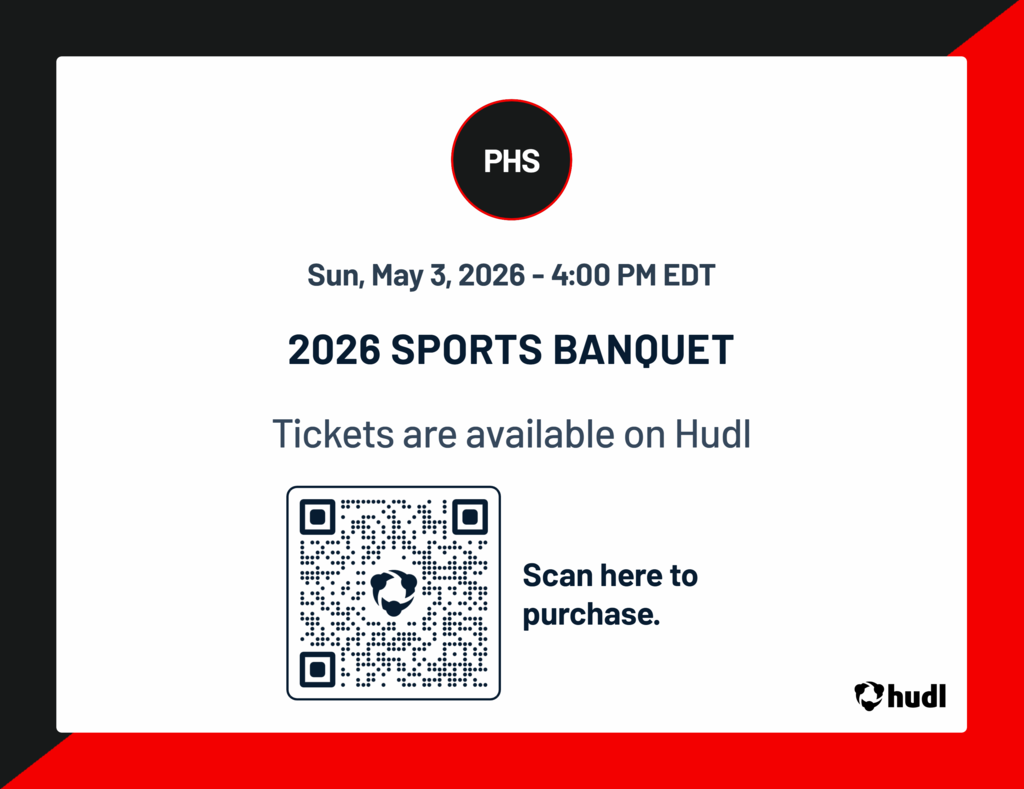 PHS

Sun, May 3, 2026 - 4:00 PM EDT

2026 SPORTS BANQUET

Tickets are available on Hudl

Scan here to purchase.

hudl